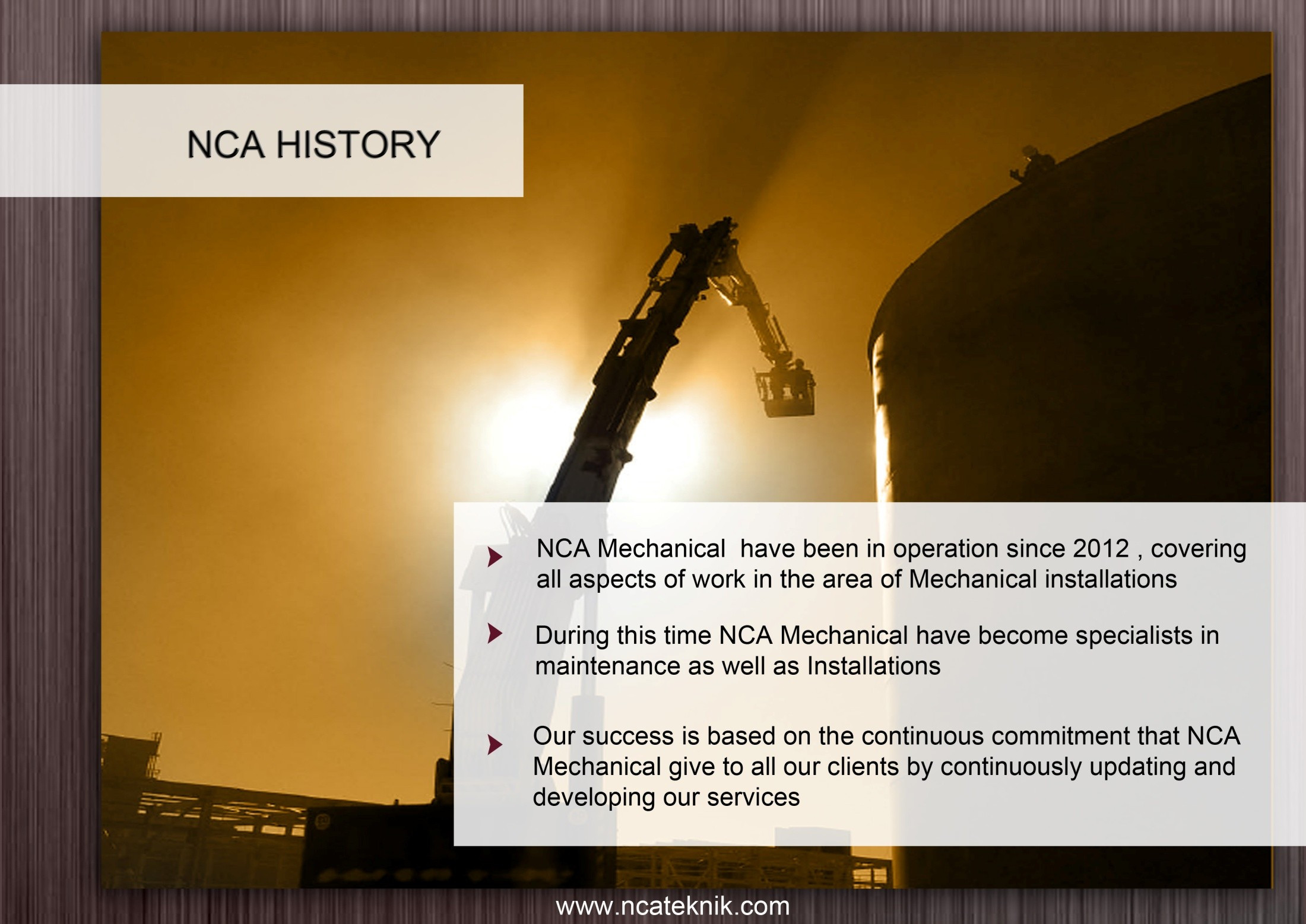 NCA HISTORY

NCA Mechanical have been in operation since 2012 , covering all aspects of work in the area of Mechanical installations

During this time NCA Mechanical have become specialists in maintenance as well as Installations

Our success is based on the continuous commitment that NCA Mechanical give to all our clients by continuously updating and developing our services

www.ncateknik.com